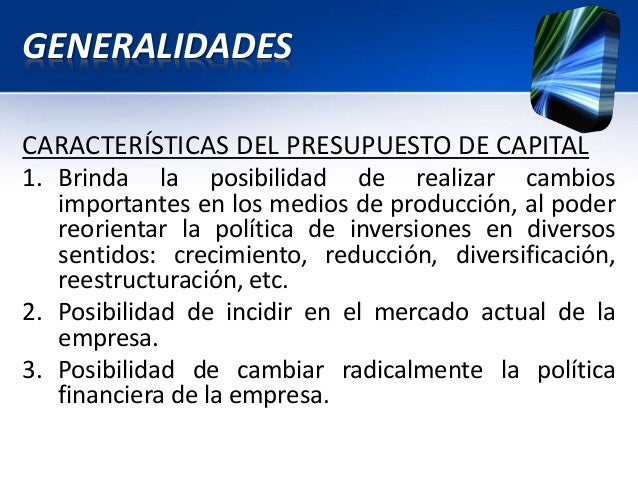 GENERALIDADES

CARACTERÍSTICAS DEL PRESUPUESTO DE CAPITAL

1. Brinda la posibilidad de realizar cambios importantes en los medios de producción, al poder reorientar la política de inversiones en diversos sentidos: crecimiento, reducción, diversificación, reestructuración, etc.
2. Posibilidad de incidir en el mercado actual de la empresa.
3. Posibilidad de cambiar radicalmente la política financiera de la empresa.